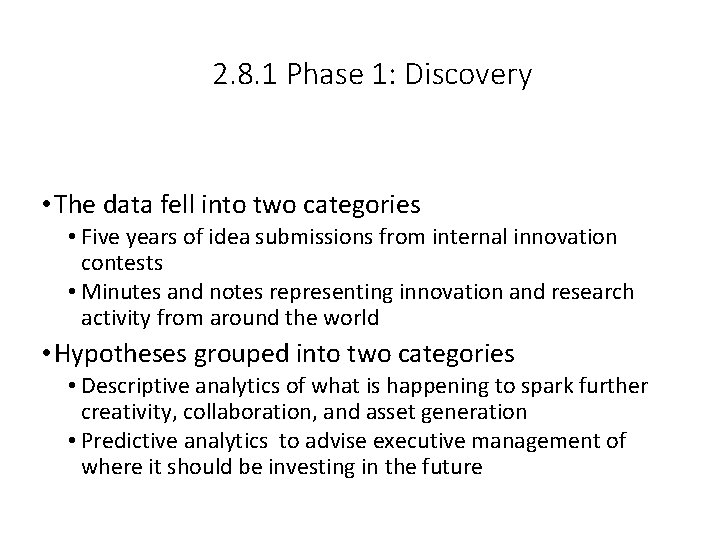 2.8.1 Phase 1: Discovery

• The data fell into two categories
  • Five years of idea submissions from internal innovation contests
  • Minutes and notes representing innovation and research activity from around the world
• Hypotheses grouped into two categories
  • Descriptive analytics of what is happening to spark further creativity, collaboration, and asset generation
  • Predictive analytics to advise executive management of where it should be investing in the future